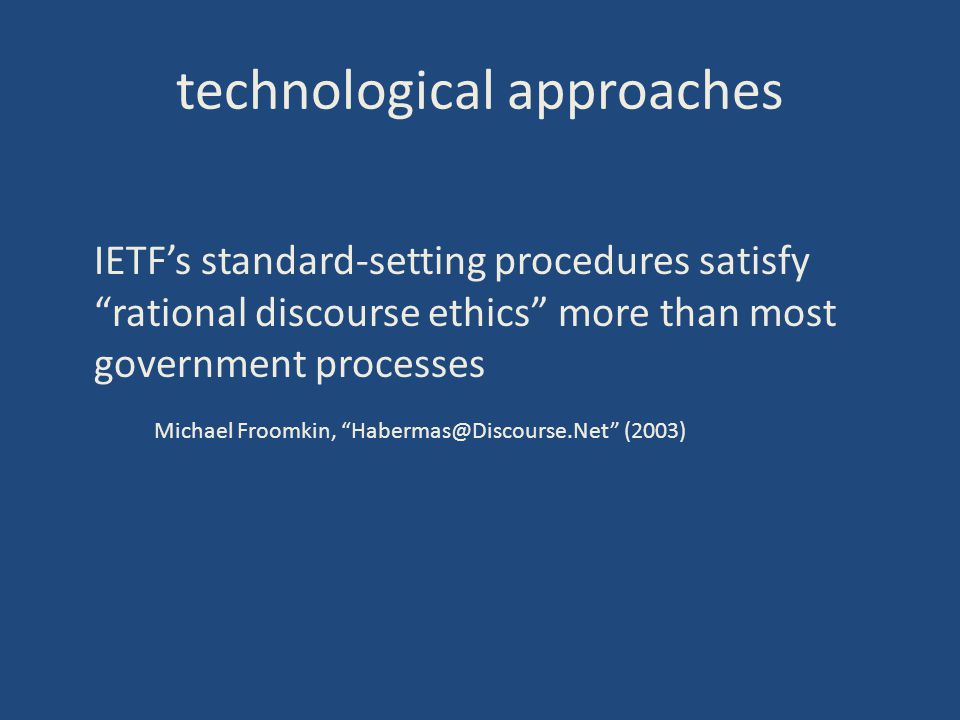 technological approaches

IETF’s standard-setting procedures satisfy “rational discourse ethics” more than most government processes

Michael Froomkin, “Habermas@Discourse.Net” (2003)